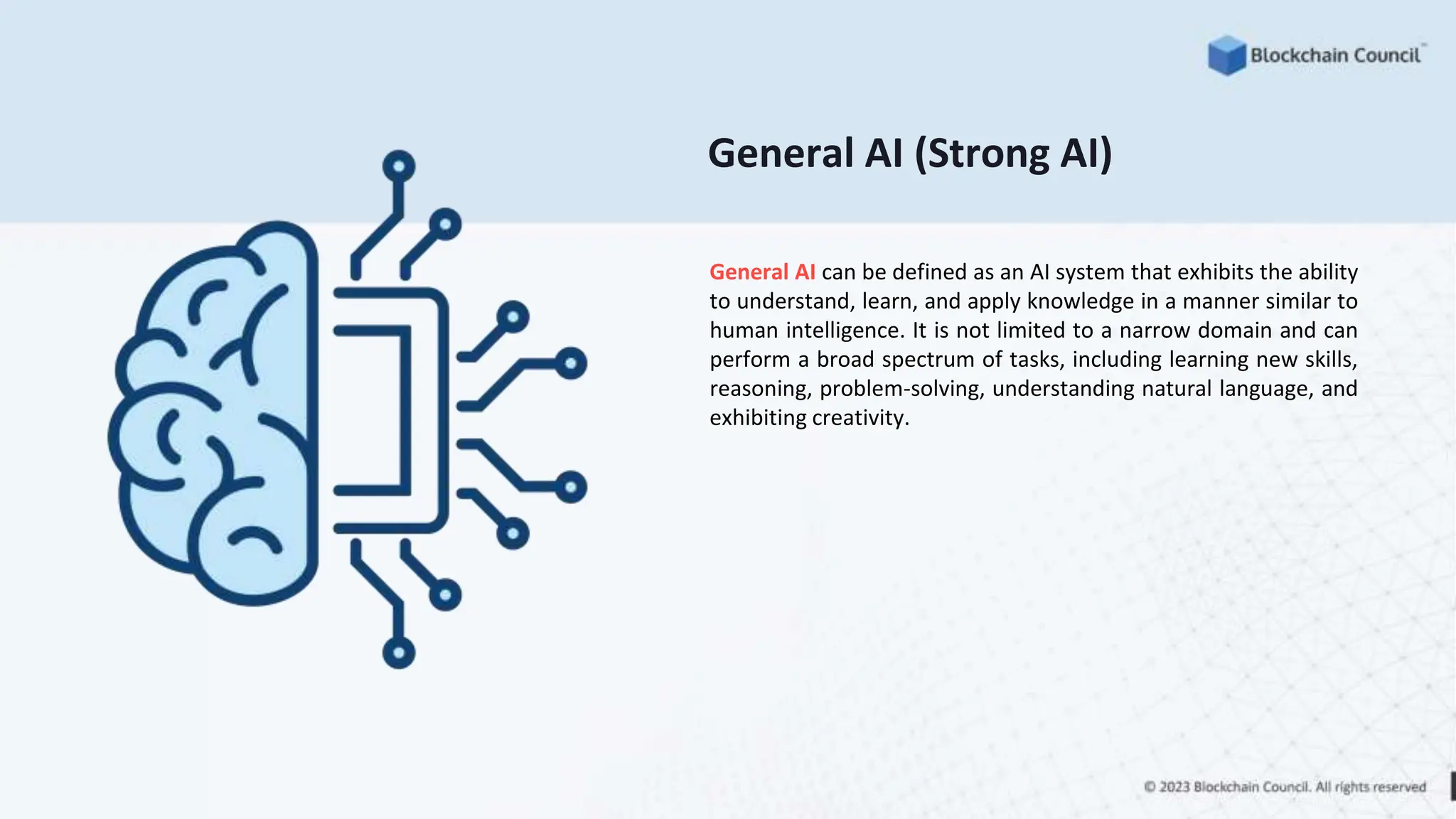 Blockchain Council™

General AI (Strong AI)

General AI can be defined as an AI system that exhibits the ability to understand, learn, and apply knowledge in a manner similar to human intelligence. It is not limited to a narrow domain and can perform a broad spectrum of tasks, including learning new skills, reasoning, problem-solving, understanding natural language, and exhibiting creativity.

© 2023 Blockchain Council. All rights reserved